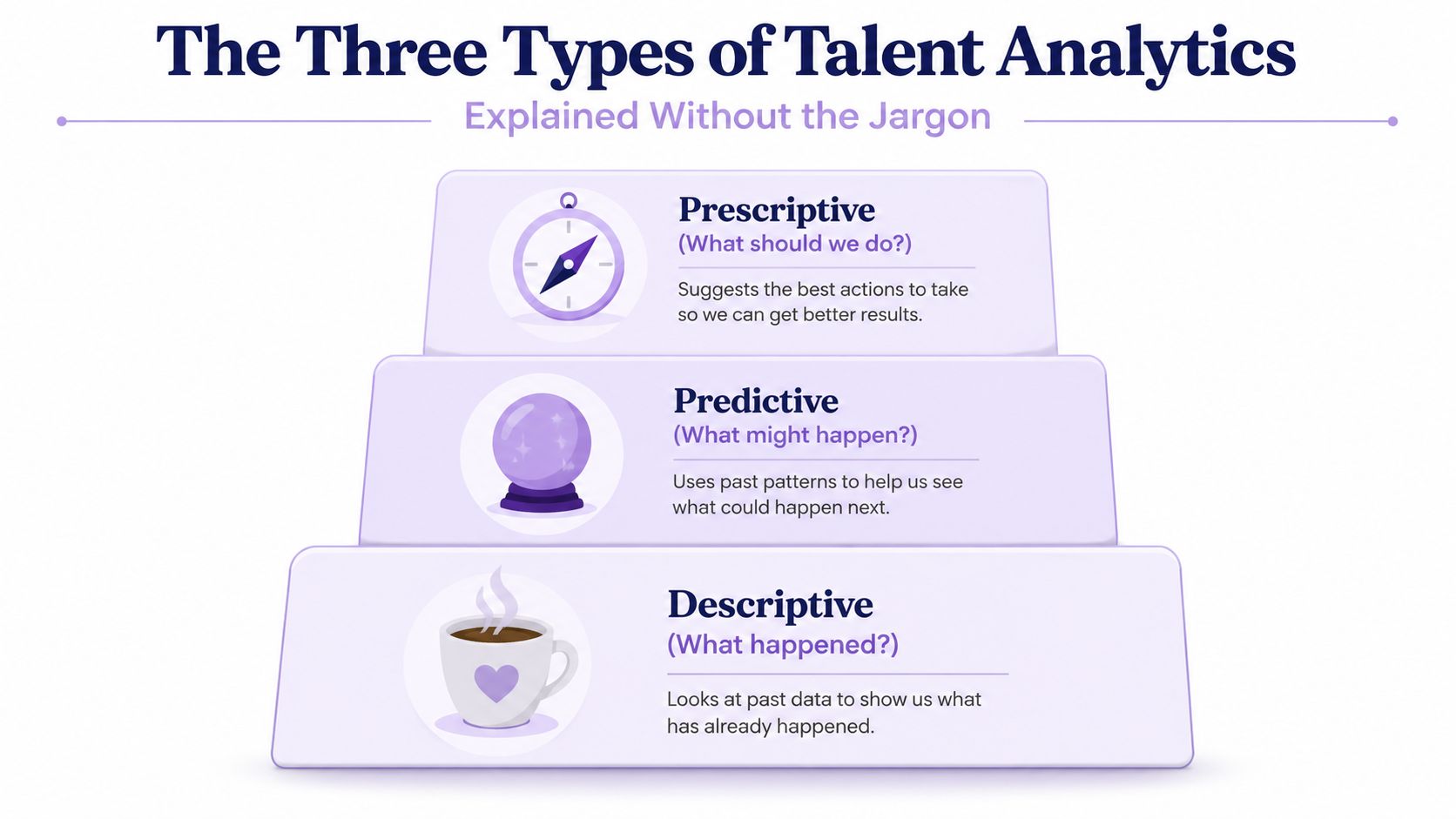 The Three Types of Talent Analytics

Explained Without the Jargon

Prescriptive
(What should we do?)

Suggests the best actions to take so we can get better results.

Predictive
(What might happen?)

Uses past patterns to help us see what could happen next.

Descriptive
(What happened?)

Looks at past data to show us what has already happened.